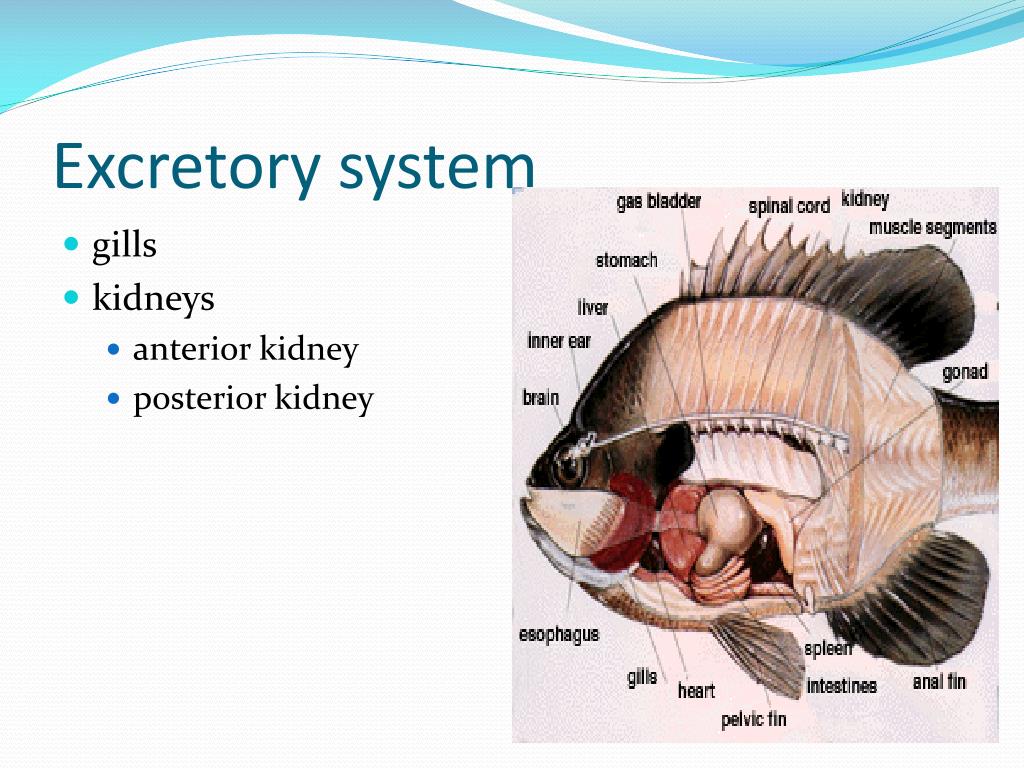 Excretory system

gills
kidneys
anterior kidney
posterior kidney

gas bladder
spinal cord
kidney
muscle segments
stomach
liver
inner ear
brain
gonad
esophagus
gills
heart
pelvic fin
spleen
intestines
anal fin